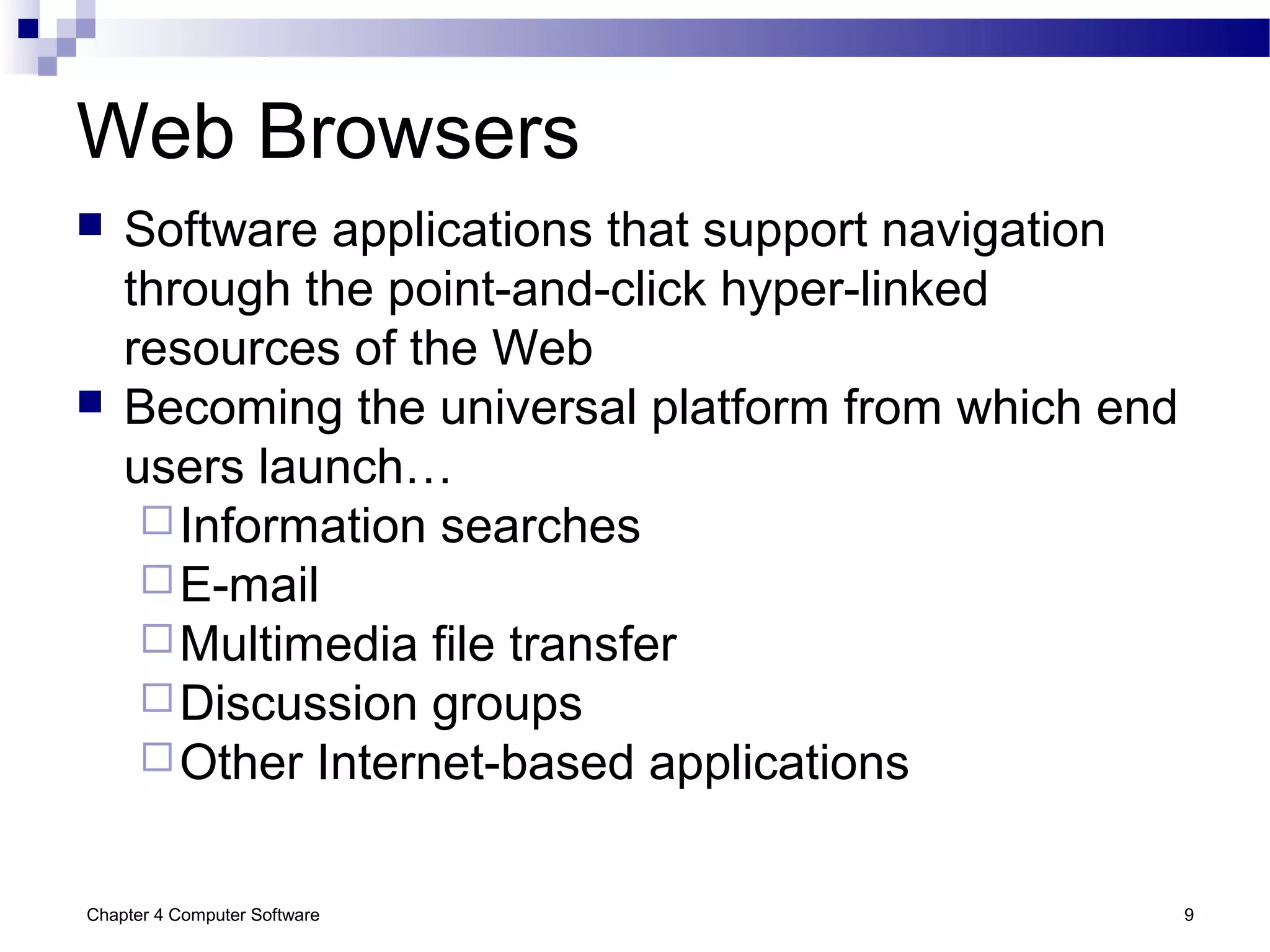 Web Browsers

Software applications that support navigation through the point-and-click hyper-linked resources of the Web

Becoming the universal platform from which end users launch…

Information searches

E-mail

Multimedia file transfer

Discussion groups

Other Internet-based applications

Chapter 4 Computer Software

9